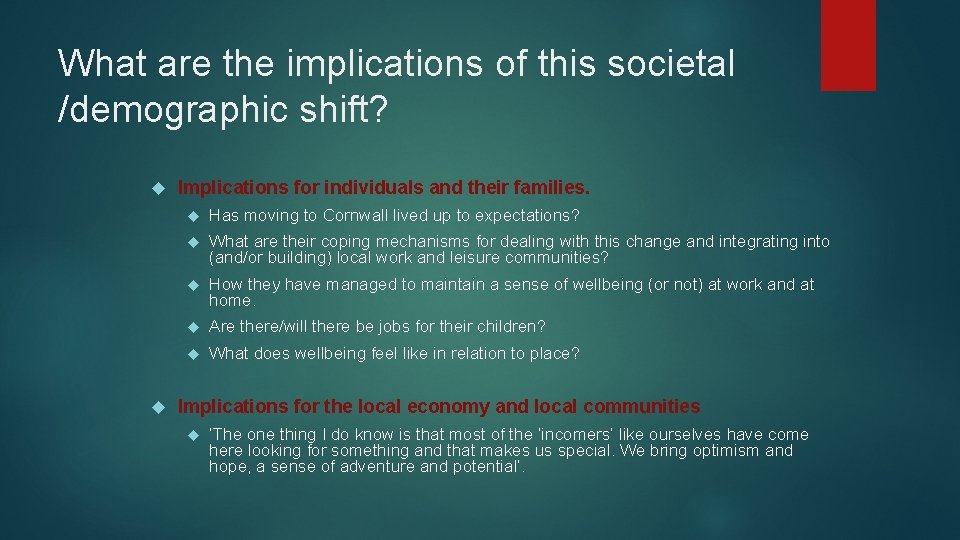 What are the implications of this societal /demographic shift?

Implications for individuals and their families.

Has moving to Cornwall lived up to expectations?

What are their coping mechanisms for dealing with this change and integrating into (and/or building) local work and leisure communities?

How they have managed to maintain a sense of wellbeing (or not) at work and at home.

Are there/will there be jobs for their children?

What does wellbeing feel like in relation to place?

Implications for the local economy and local communities

'The one thing I do know is that most of the 'incomers' like ourselves have come here looking for something and that makes us special. We bring optimism and hope, a sense of adventure and potential'.